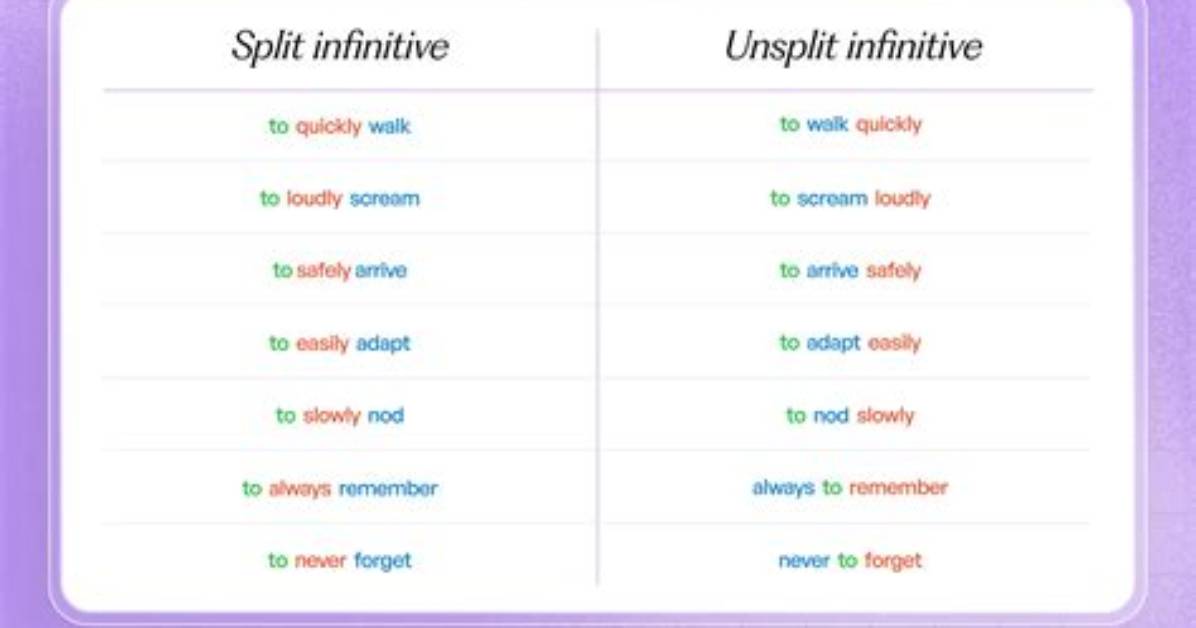 | Split infinitive | Unsplit infinitive |
|---|---|
| to quickly walk | to walk quickly |
| to loudly scream | to scream loudly |
| to safely arrive | to arrive safely |
| to easily adapt | to adapt easily |
| to slowly nod | to nod slowly |
| to always remember | always to remember |
| to never forget | never to forget |